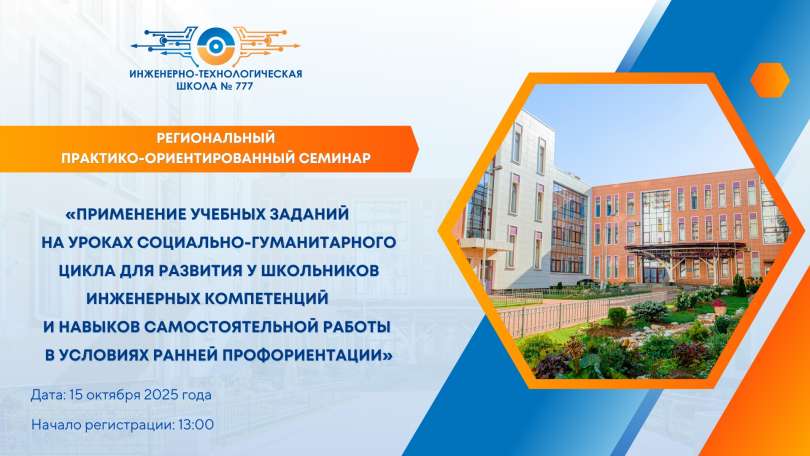 ИНЖЕНЕРНО-ТЕХНОЛОГИЧЕСКАЯ ШКОЛА № 777

РЕГИОНАЛЬНЫЙ ПРАКТИКО-ОРИЕНТИРОВАННЫЙ СЕМИНАР

«ПРИМЕНЕНИЕ УЧЕБНЫХ ЗАДАНИЙ НА УРОКАХ СОЦИАЛЬНО-ГУМАНИТАРНОГО ЦИКЛА ДЛЯ РАЗВИТИЯ У ШКОЛЬНИКОВ ИНЖЕНЕРНЫХ КОМПЕТЕНЦИЙ И НАВЫКОВ САМОСТОЯТЕЛЬНОЙ РАБОТЫ В УСЛОВИЯХ РАННЕЙ ПРОФОРИЕНТАЦИИ»

Дата: 15 октября 2025 года

Начало регистрации: 13:00